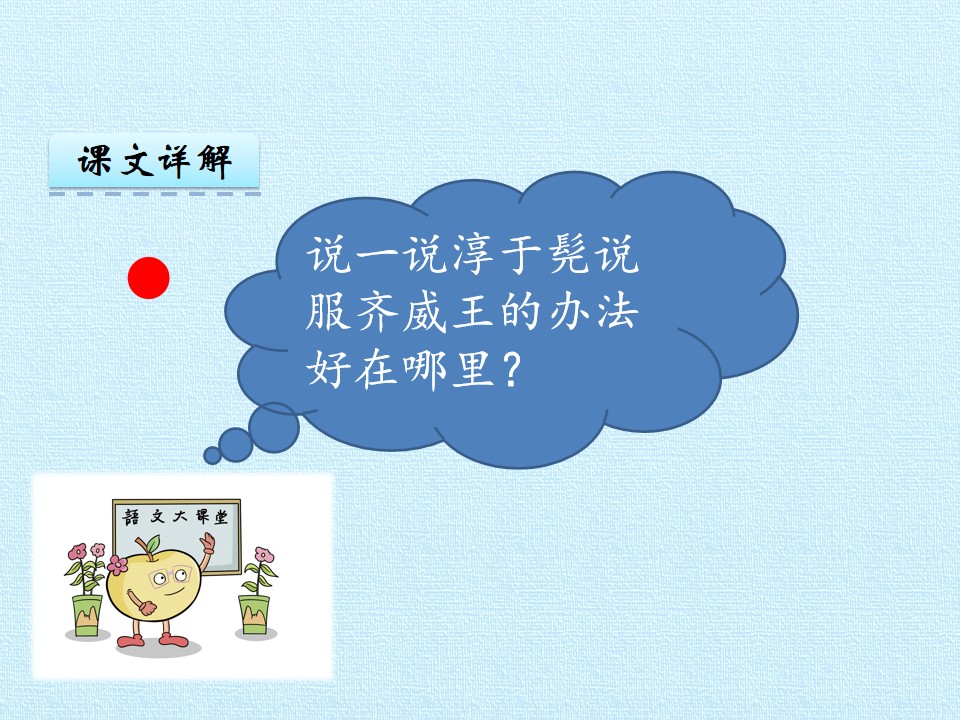 课文详解

说一说淳于髡说服齐威王的办法好在哪里？

語文大課堂